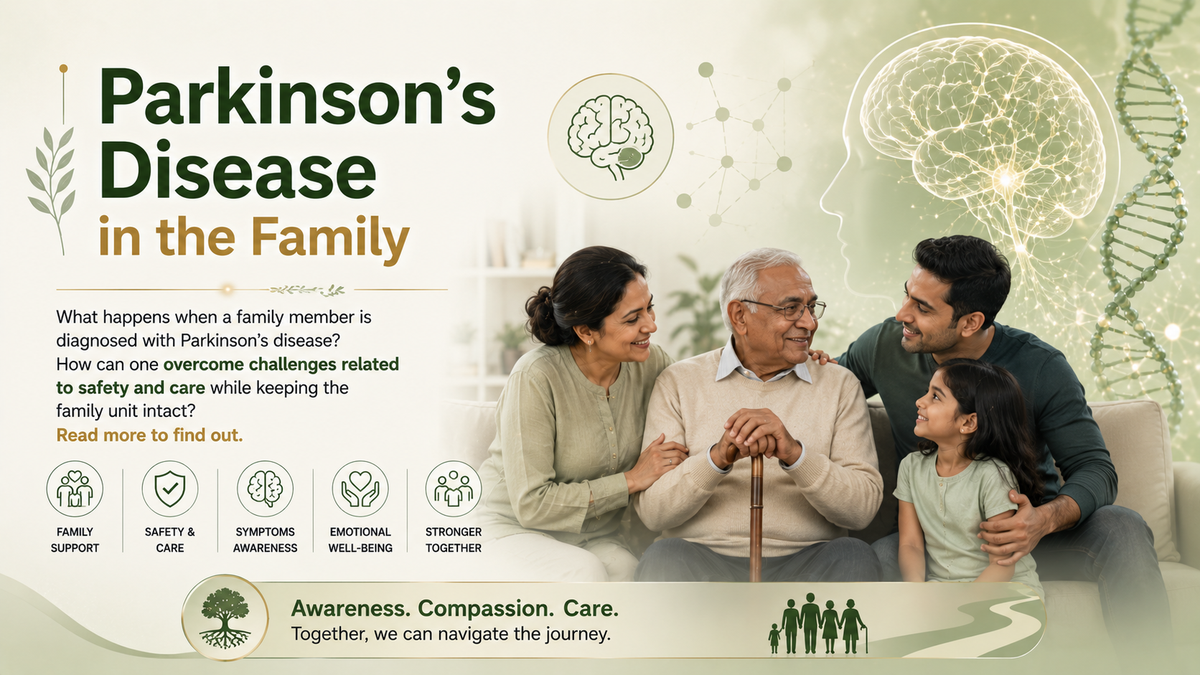 Parkinson's Disease in the Family

What happens when a family member is diagnosed with Parkinson's disease? How can one overcome challenges related to safety and care while keeping the family unit intact?
Read more to find out.

FAMILY SUPPORT
SAFETY & CARE
SYMPTOMS AWARENESS
EMOTIONAL WELL-BEING
STRONGER TOGETHER

Awareness. Compassion. Care.
Together, we can navigate the journey.